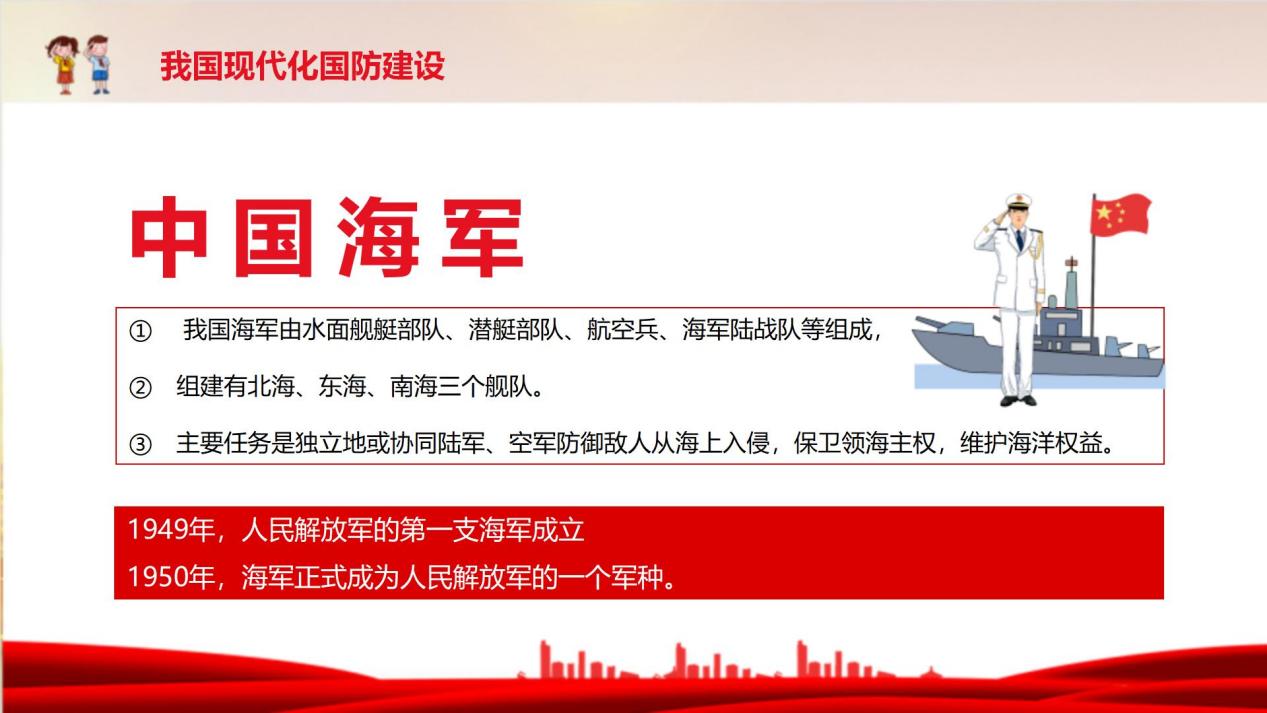 我国现代化国防建设

中国海军

① 我国海军由水面舰艇部队、潜艇部队、航空兵、海军陆战队等组成，

② 组建有北海、东海、南海三个舰队。

③ 主要任务是独立地或协同陆军、空军防御敌人从海上入侵，保卫领海主权，维护海洋权益。

1949年，人民解放军的第一支海军成立
1950年，海军正式成为人民解放军的一个军种。